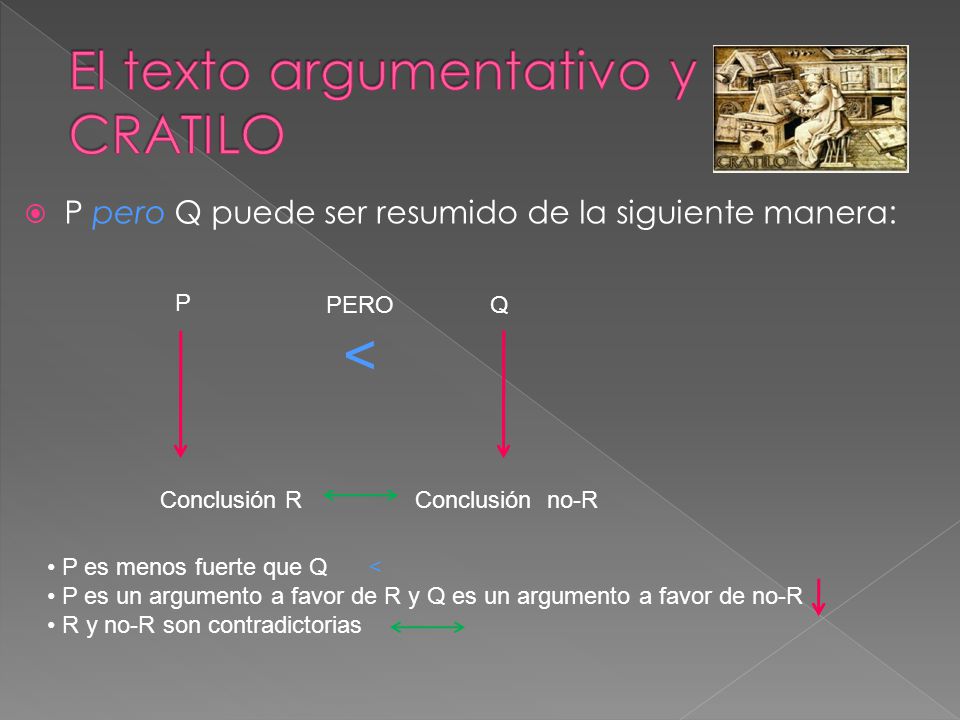 El texto argumentativo y CRATILO

CRATILO

P pero Q puede ser resumido de la siguiente manera:

P

PERO

Q

<

Conclusión R

Conclusión no-R

• P es menos fuerte que Q <
• P es un argumento a favor de R y Q es un argumento a favor de no-R
• R y no-R son contradictorias